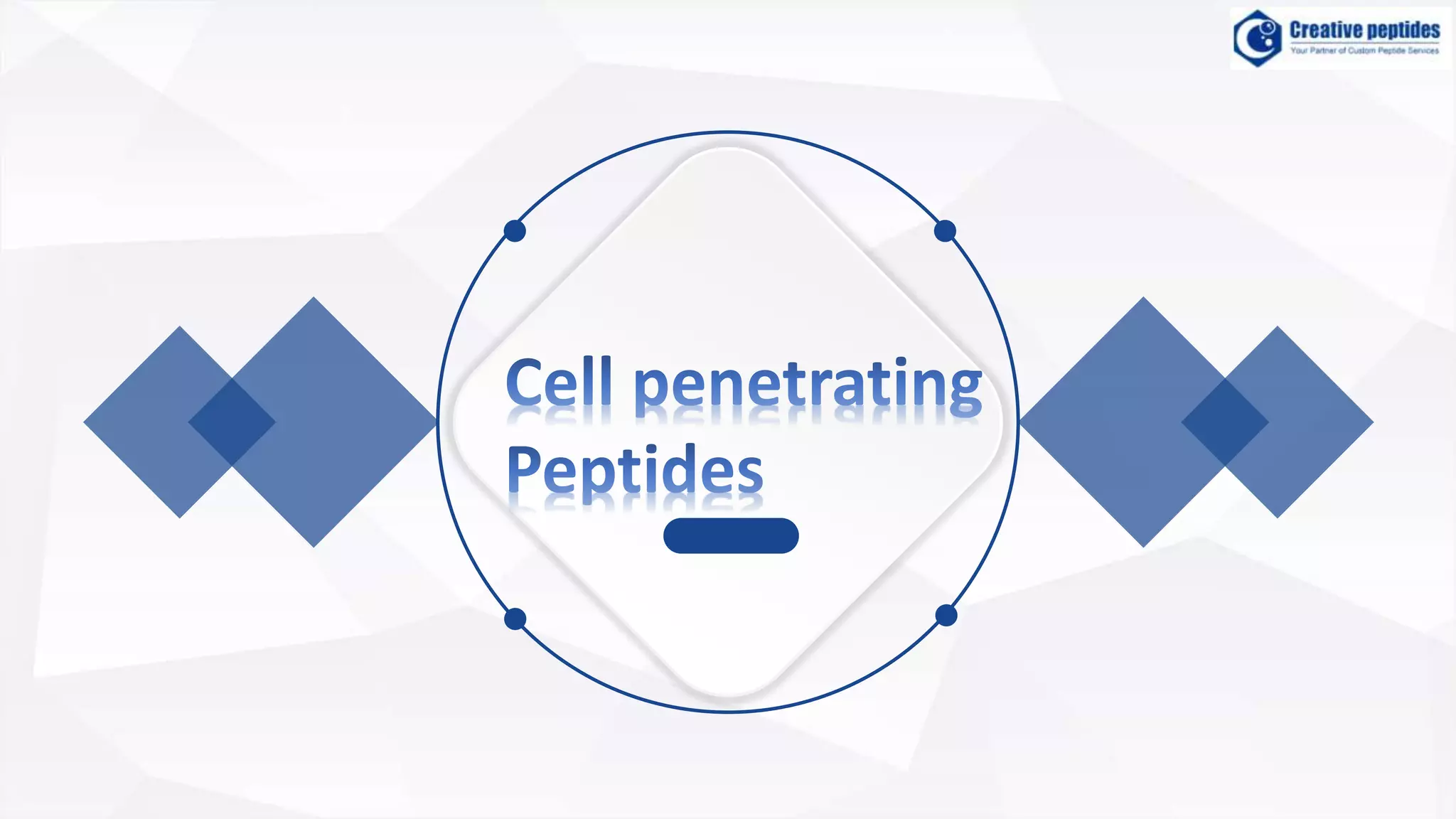 Creative peptides
Your Partner of Custom Peptide Services

Cell penetrating Peptides